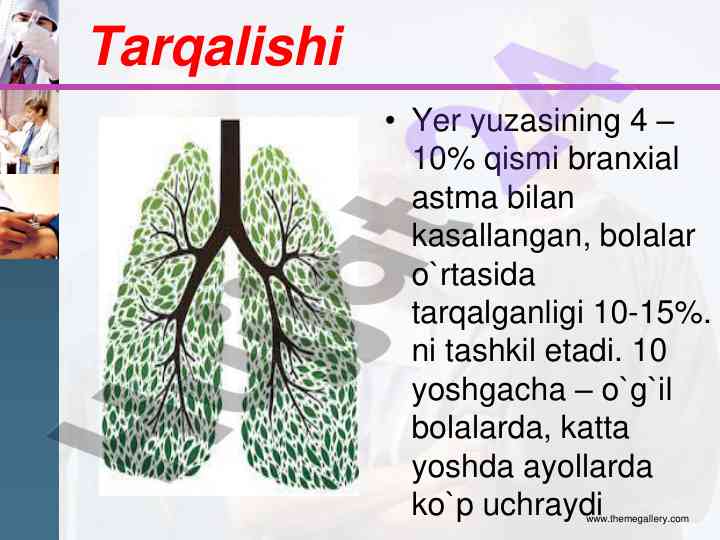 Tarqalishi

• Yer yuzasining 4 – 10% qismi branxial astma bilan kasallangan, bolalar o`rtasida tarqalganligi 10-15%. ni tashkil etadi. 10 yoshgacha – o`g`il bolalarda, katta yoshda ayollarda ko`p uchraydi

www.themegallery.com